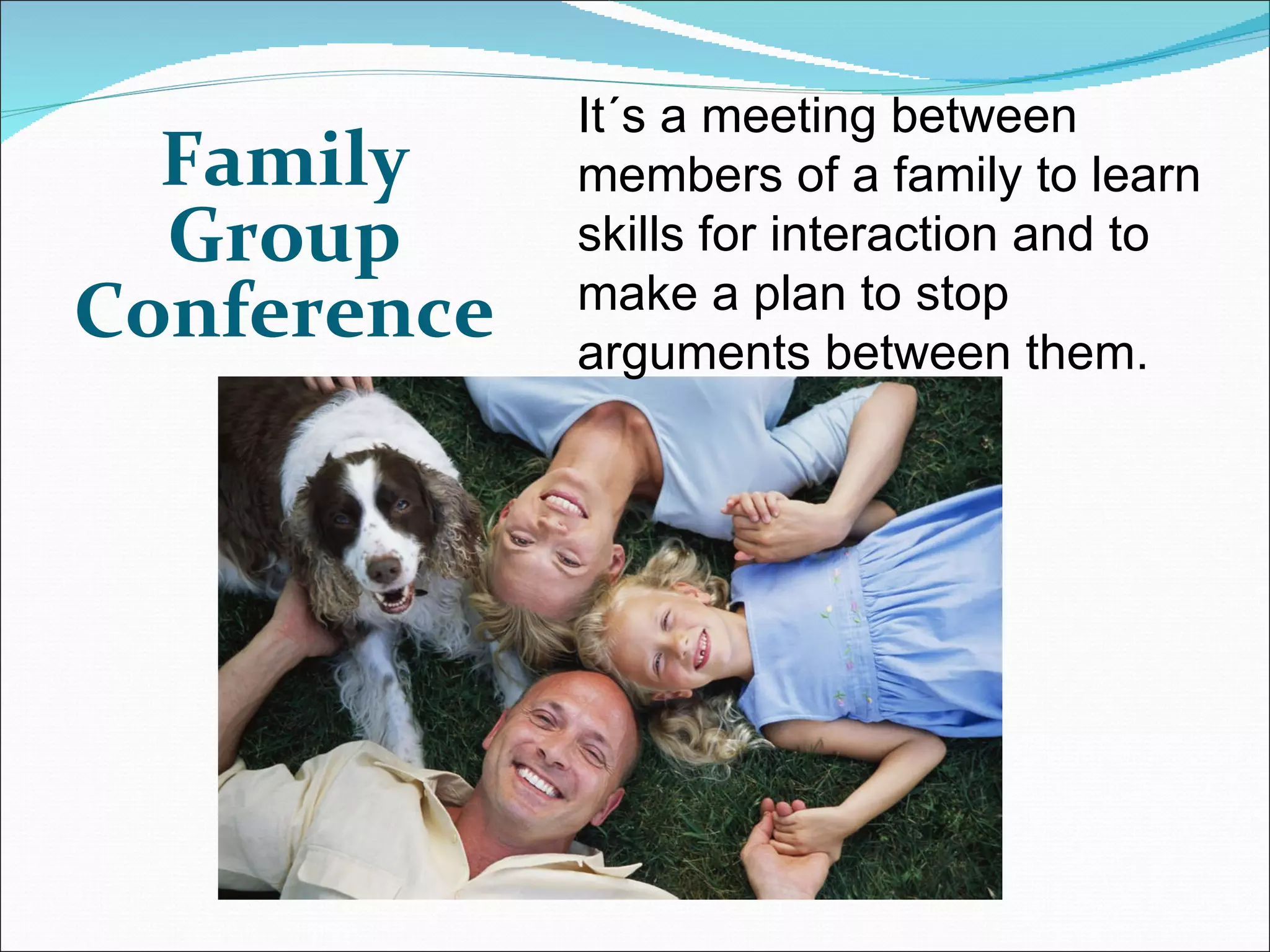 Family Group Conference

It´s a meeting between members of a family to learn skills for interaction and to make a plan to stop arguments between them.